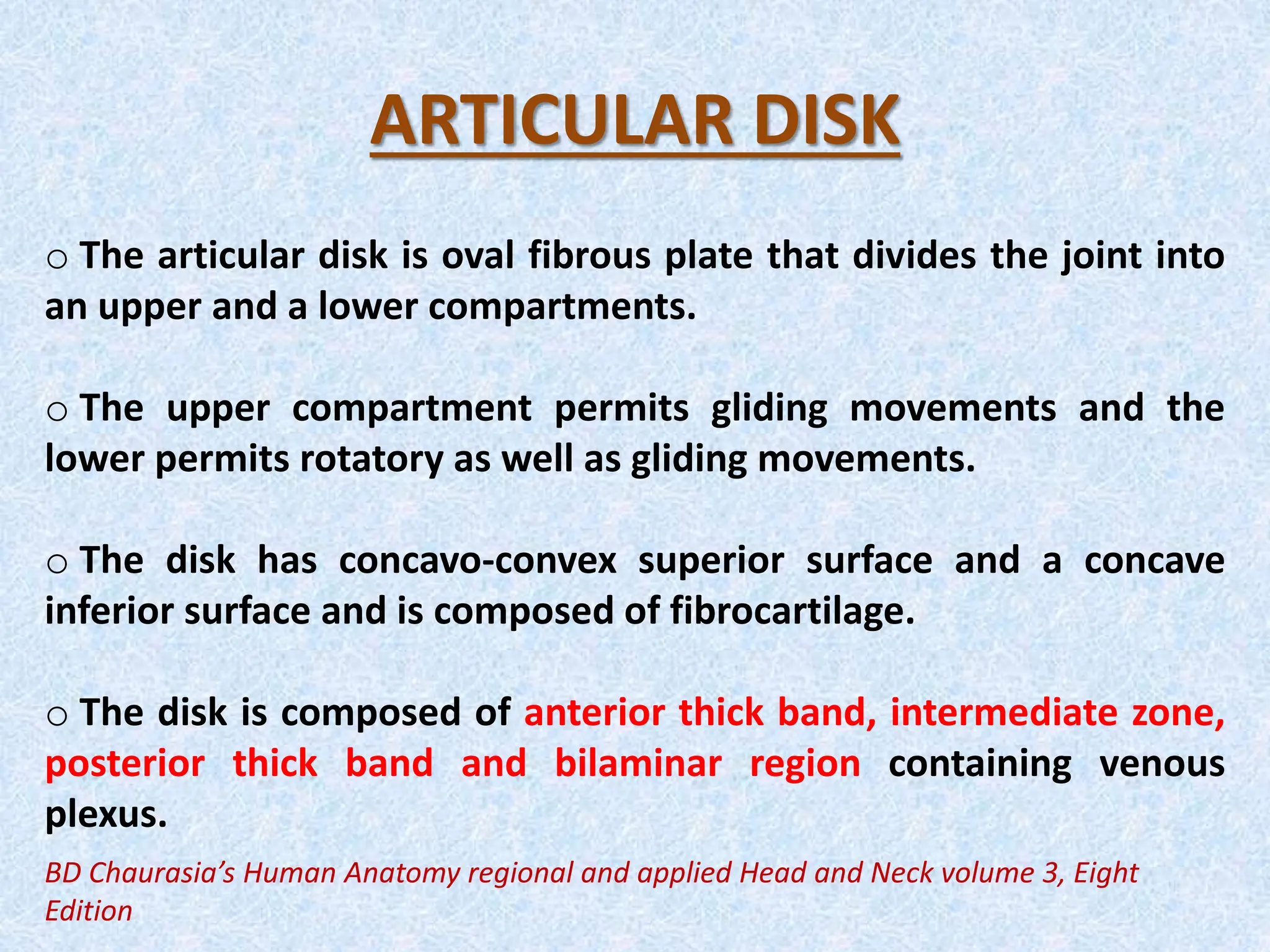 ARTICULAR DISK

o The articular disk is oval fibrous plate that divides the joint into an upper and a lower compartments.

o The upper compartment permits gliding movements and the lower permits rotatory as well as gliding movements.

o The disk has concavo-convex superior surface and a concave inferior surface and is composed of fibrocartilage.

o The disk is composed of anterior thick band, intermediate zone, posterior thick band and bilaminar region containing venous plexus.

BD Chaurasia's Human Anatomy regional and applied Head and Neck volume 3, Eight Edition